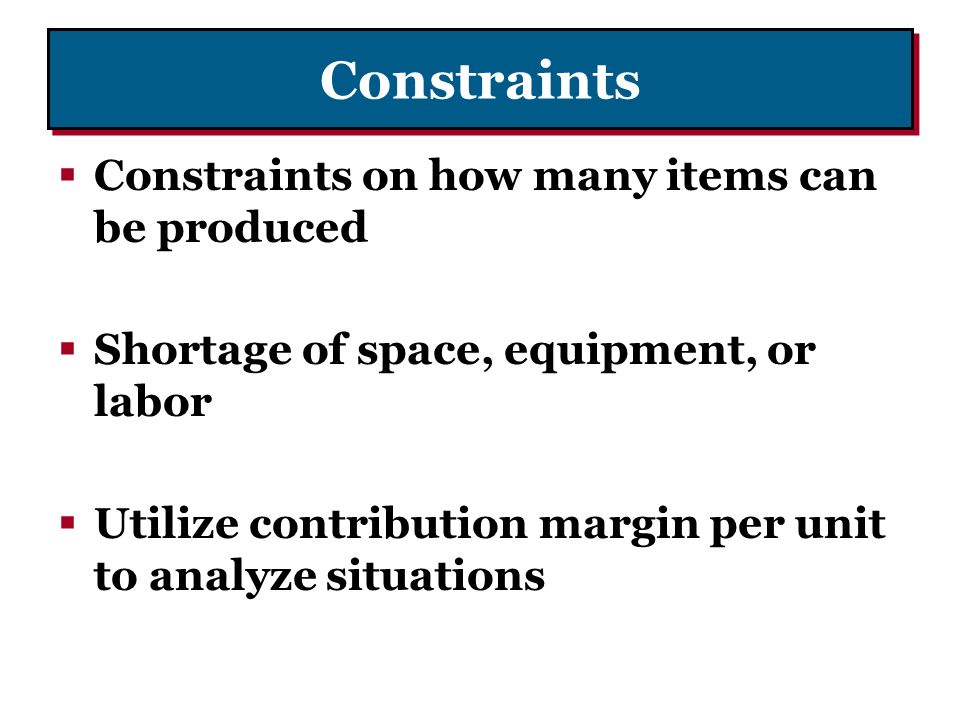 Constraints

▪ Constraints on how many items can be produced

▪ Shortage of space, equipment, or labor

▪ Utilize contribution margin per unit to analyze situations